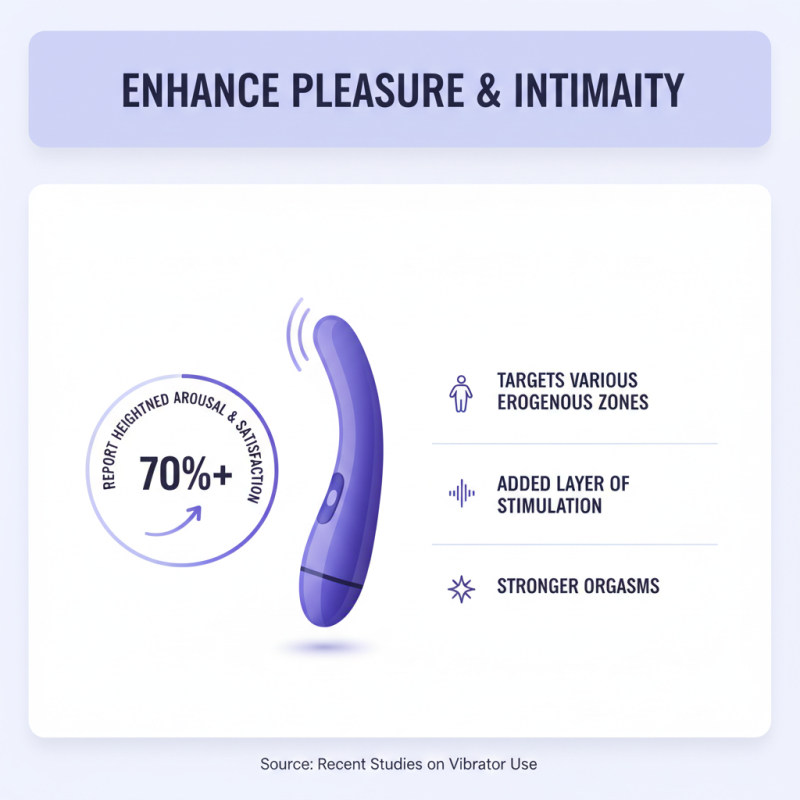 ENHANCE PLEASURE & INTIMAITY

REPORT HEIGHTNED AROUSAL & SATISFACTION

70%+

TARGETS VARIOUS EROGENOUS ZONES

ADDED LAYER OF STIMULATION

STRONGER ORGASMS

Source: Recent Studies on Vibrator Use